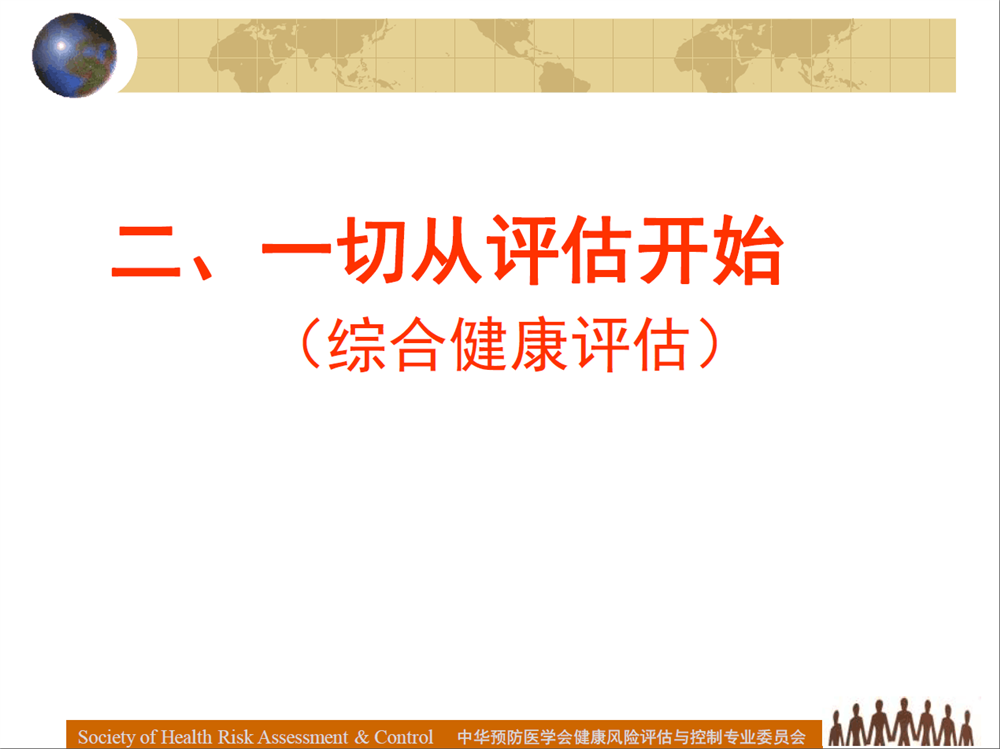 二、一切从评估开始

（综合健康评估）

Society of Health Risk Assessment & Control 中华预防医学会健康风险评估与控制专业委员会